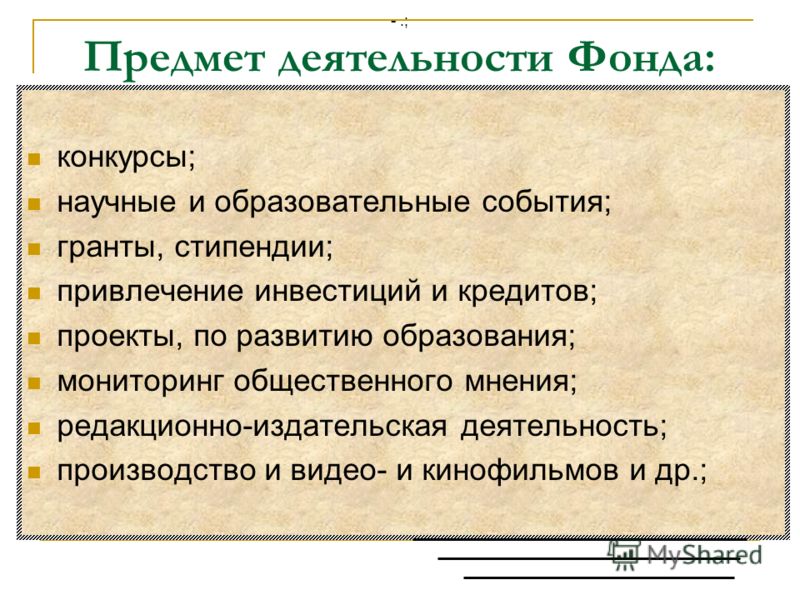 Предмет деятельности Фонда:

- конкурсы;
- научные и образовательные события;
- гранты, стипендии;
- привлечение инвестиций и кредитов;
- проекты, по развитию образования;
- мониторинг общественного мнения;
- редакционно-издательская деятельность;
- производство и видео- и кинофильмов и др.;

MyShared